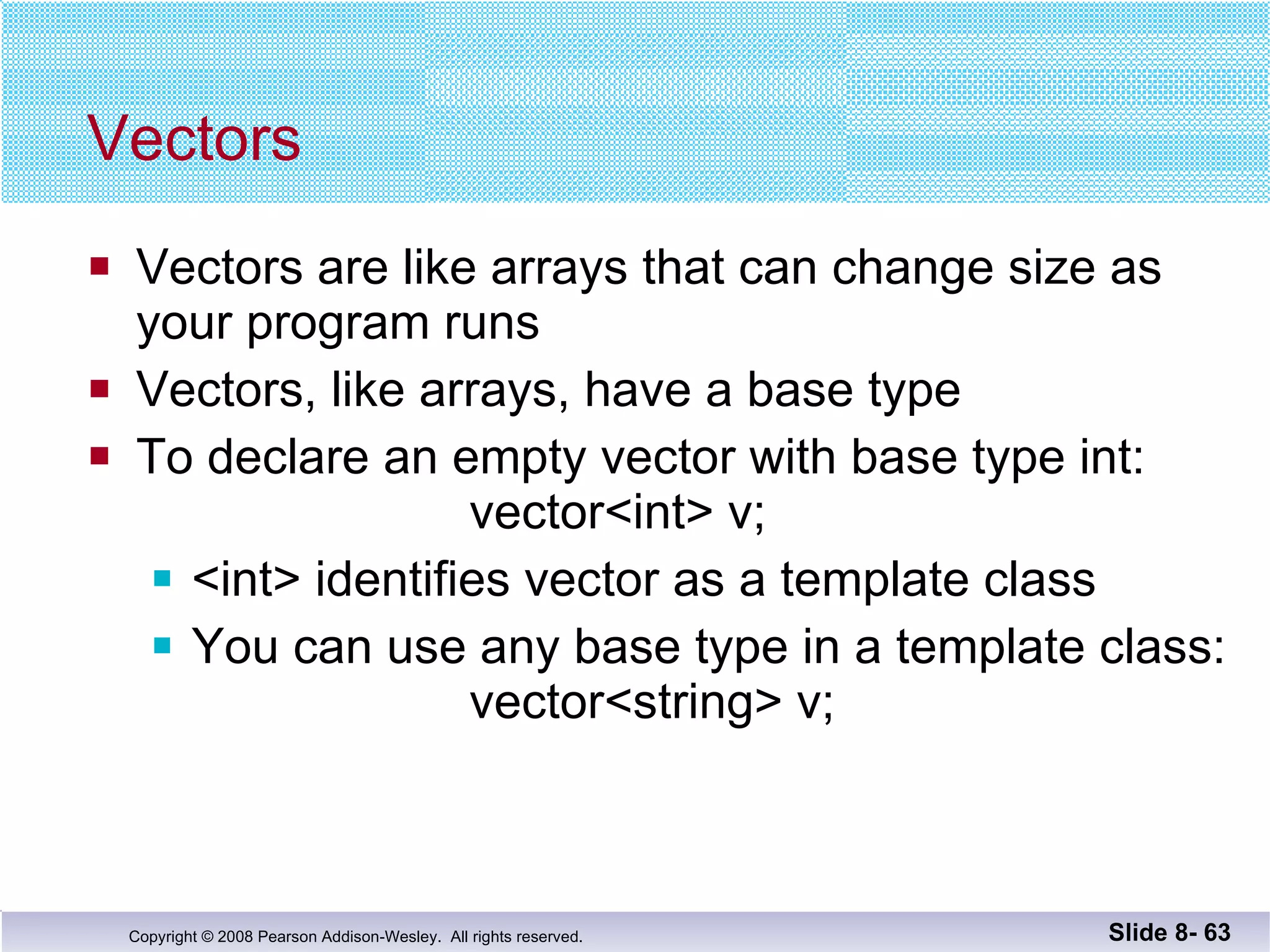 Vectors

- Vectors are like arrays that can change size as your program runs
- Vectors, like arrays, have a base type
- To declare an empty vector with base type int:

vector<int> v;

  - <int> identifies vector as a template class
  - You can use any base type in a template class:

vector<string> v;

Copyright © 2008 Pearson Addison-Wesley. All rights reserved.

Slide 8- 63